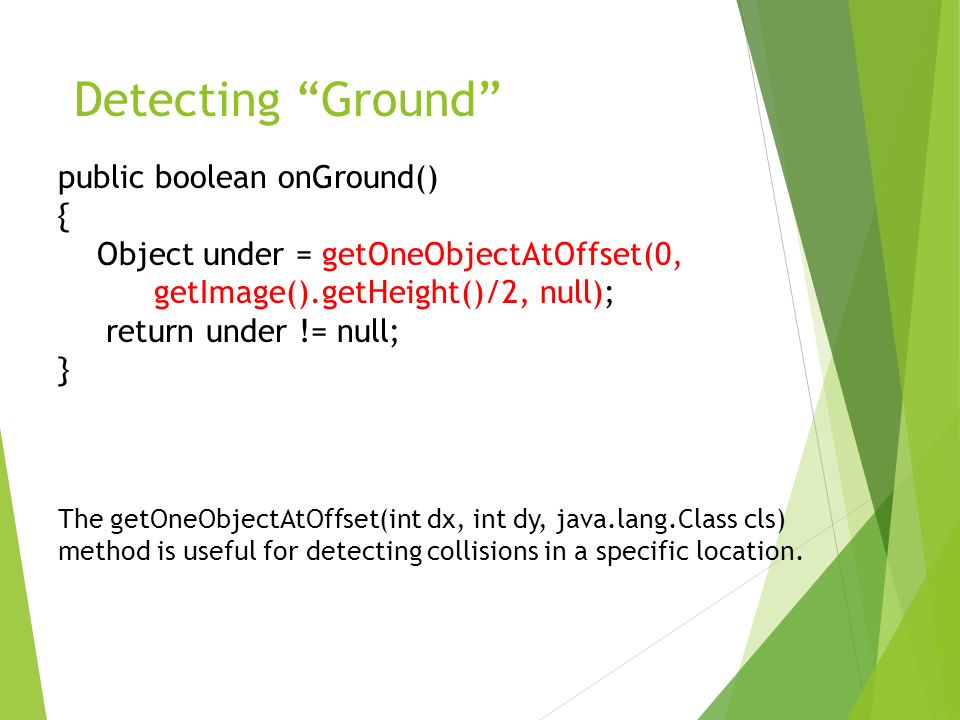 Detecting “Ground”

public boolean onGround()
{
Object under = getOneObjectAtOffset(0, getImage().getHeight()/2, null);
return under != null;
}

The getOneObjectAtOffset(int dx, int dy, java.lang.Class cls) method is useful for detecting collisions in a specific location.